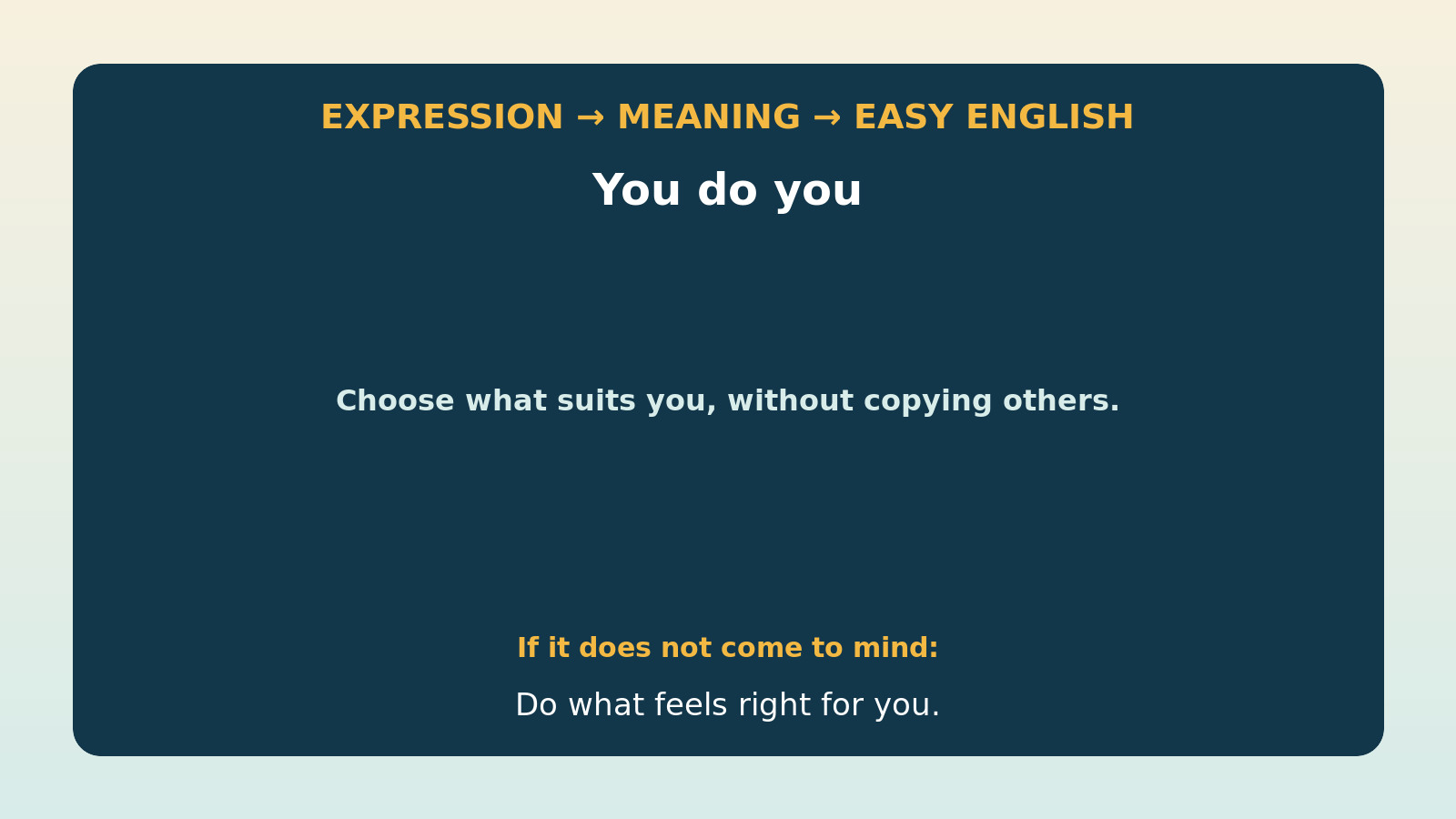 EXPRESSION → MEANING → EASY ENGLISH

You do you

Choose what suits you, without copying others.

If it does not come to mind:

Do what feels right for you.